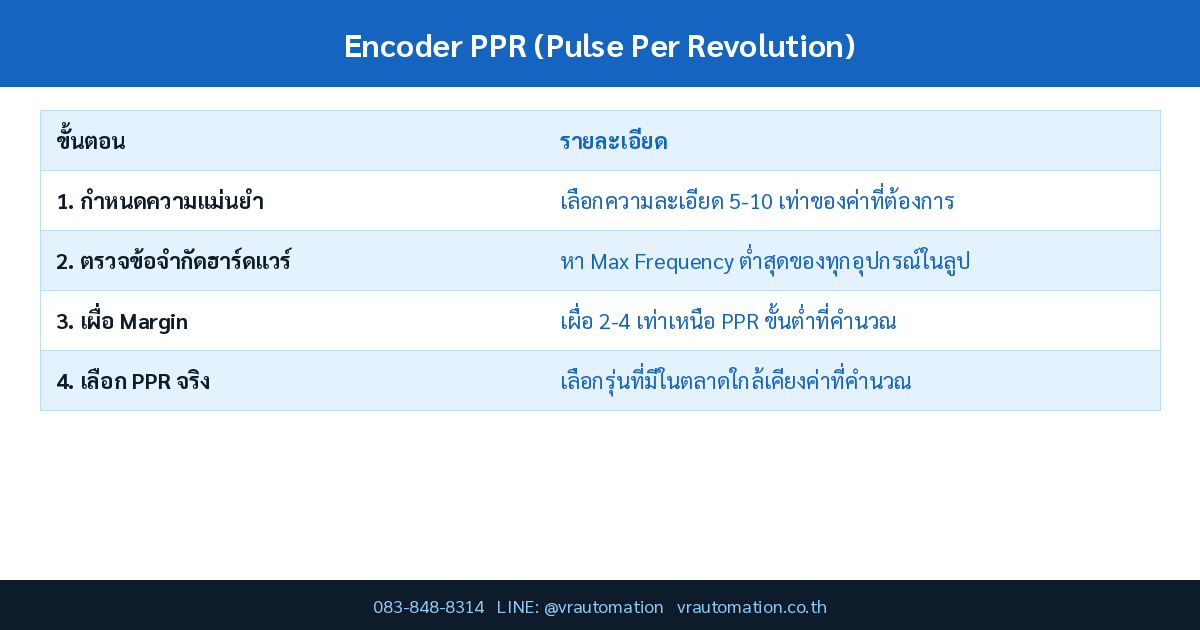 Encoder PPR (Pulse Per Revolution)

| ขั้นตอน | รายละเอียด |
|---|---|
| 1. กำหนดความแม่นยำ | เลือกความละเอียด 5-10 เท่าของค่าที่ต้องการ |
| 2. ตรวจข้อจำกัดฮาร์ดแวร์ | หา Max Frequency ต่ำสุดของทุกอุปกรณ์ในลูป |
| 3. เผื่อ Margin | เผื่อ 2-4 เท่าเหนือ PPR ขั้นต่ำที่คำนวณ |
| 4. เลือก PPR จริง | เลือกรุ่นที่มีในตลาดใกล้เคียงค่าที่คำนวณ |

083-848-8314 LINE: @vrautomation vrautomation.co.th